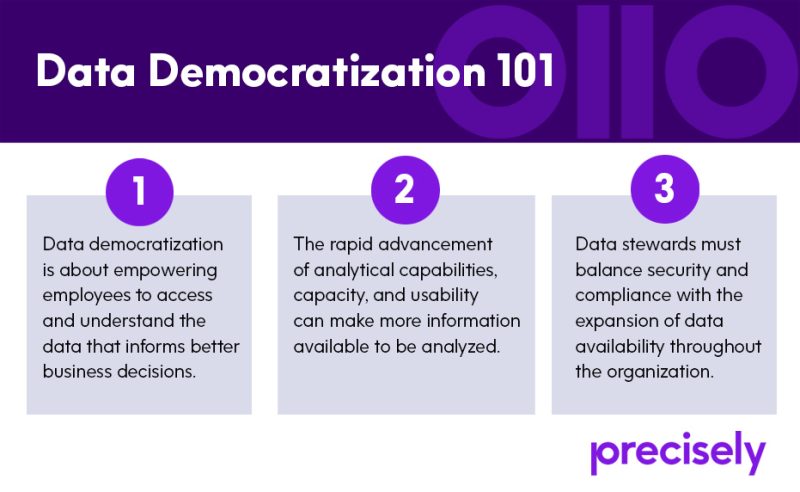 Data Democratization 101

1

Data democratization is about empowering employees to access and understand the data that informs better business decisions.

2

The rapid advancement of analytical capabilities, capacity, and usability can make more information available to be analyzed.

3

Data stewards must balance security and compliance with the expansion of data availability throughout the organization.

precisely